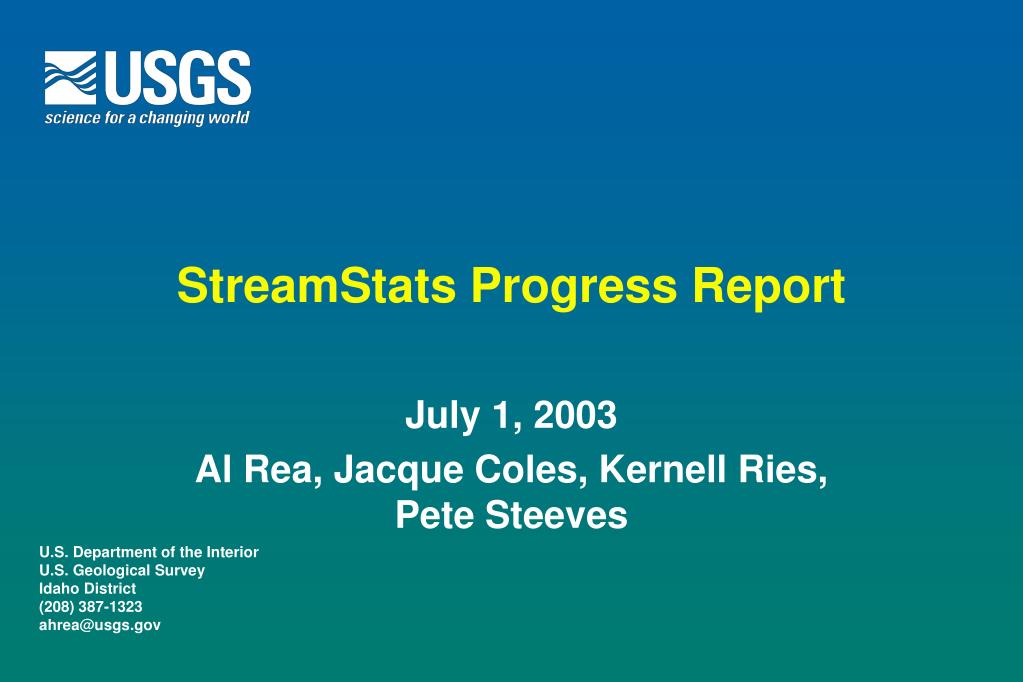 USGS
science for a changing world

StreamStats Progress Report

July 1, 2003
Al Rea, Jacque Coles, Kernell Ries, Pete Steeves

U.S. Department of the Interior
U.S. Geological Survey
Idaho District
(208) 387-1323
ahrea@usgs.gov